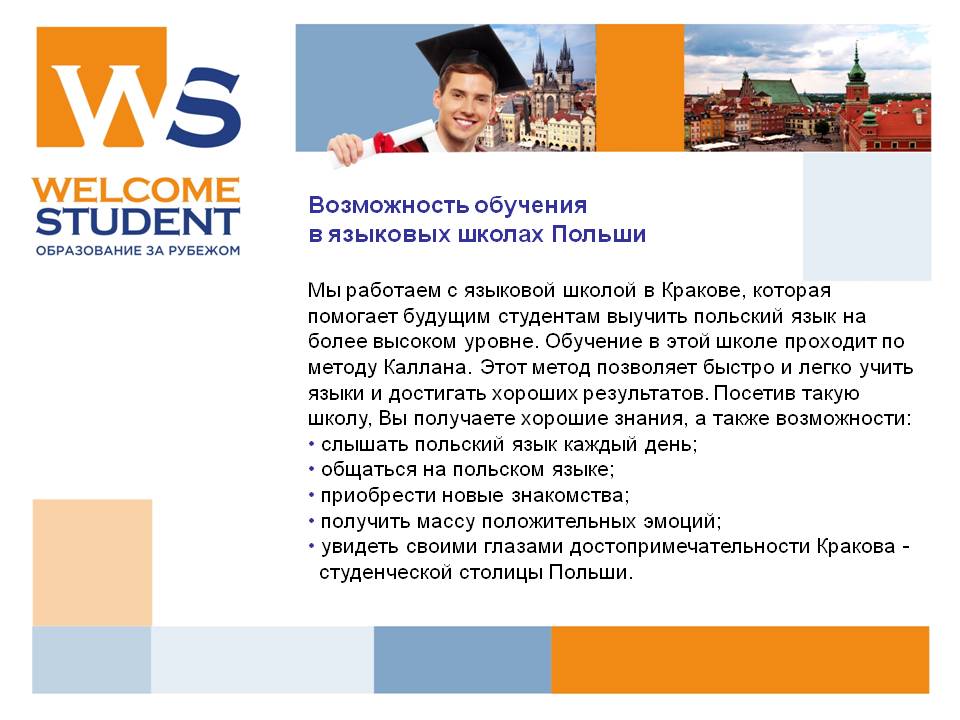 WS
WELCOME
STUDENT
ОБРАЗОВАНИЕ ЗА РУБЕЖОМ

Возможность обучения
в языковых школах Польши

Мы работаем с языковой школой в Кракове, которая помогает будущим студентам выучить польский язык на более высоком уровне. Обучение в этой школе проходит по методу Каллана. Этот метод позволяет быстро и легко учить языки и достигать хороших результатов. Посетив такую школу, Вы получаете хорошие знания, а также возможности:
• слышать польский язык каждый день;
• общаться на польском языке;
• приобрести новые знакомства;
• получить массу положительных эмоций;
• увидеть своими глазами достопримечательности Кракова - студенческой столицы Польши.